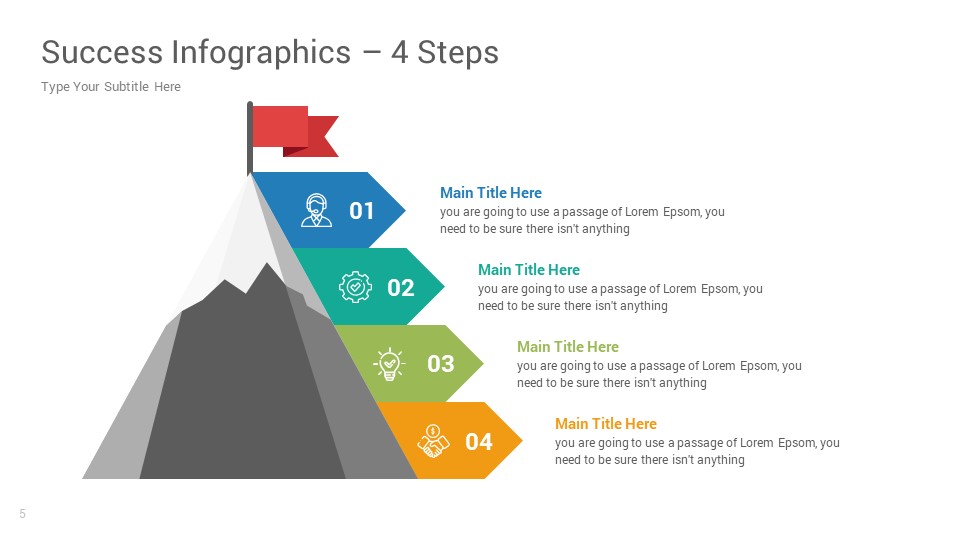 Success Infographics – 4 Steps

Type Your Subtitle Here

01

Main Title Here
you are going to use a passage of Lorem Epsom, you need to be sure there isn't anything

02

Main Title Here
you are going to use a passage of Lorem Epsom, you need to be sure there isn't anything

03

Main Title Here
you are going to use a passage of Lorem Epsom, you need to be sure there isn't anything

04

Main Title Here
you are going to use a passage of Lorem Epsom, you need to be sure there isn't anything

5